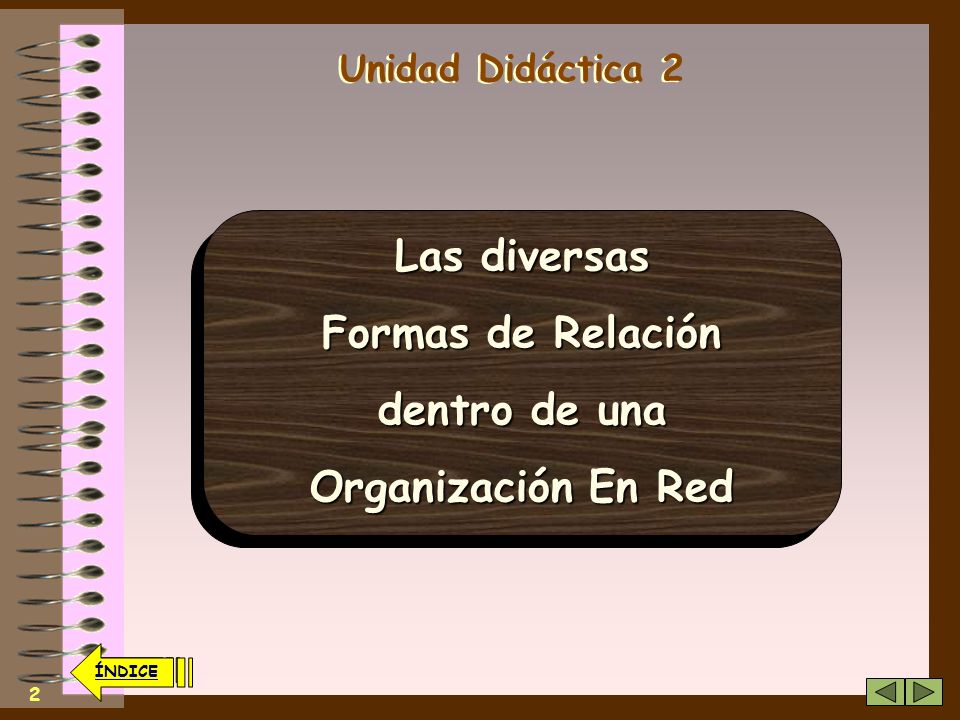 Unidad Didáctica 2

Las diversas
Formas de Relación
dentro de una
Organización En Red

ÍNDICE

2